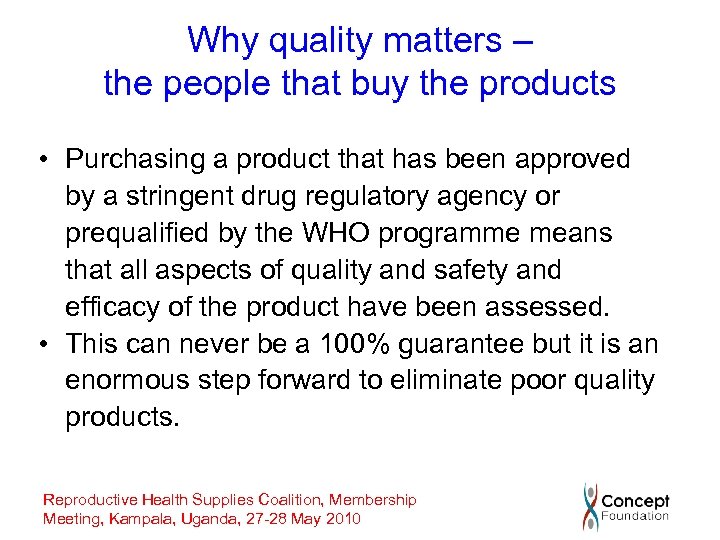 Why quality matters – the people that buy the products

• Purchasing a product that has been approved by a stringent drug regulatory agency or prequalified by the WHO programme means that all aspects of quality and safety and efficacy of the product have been assessed.
• This can never be a 100% guarantee but it is an enormous step forward to eliminate poor quality products.

Reproductive Health Supplies Coalition, Membership Meeting, Kampala, Uganda, 27-28 May 2010

Concept Foundation